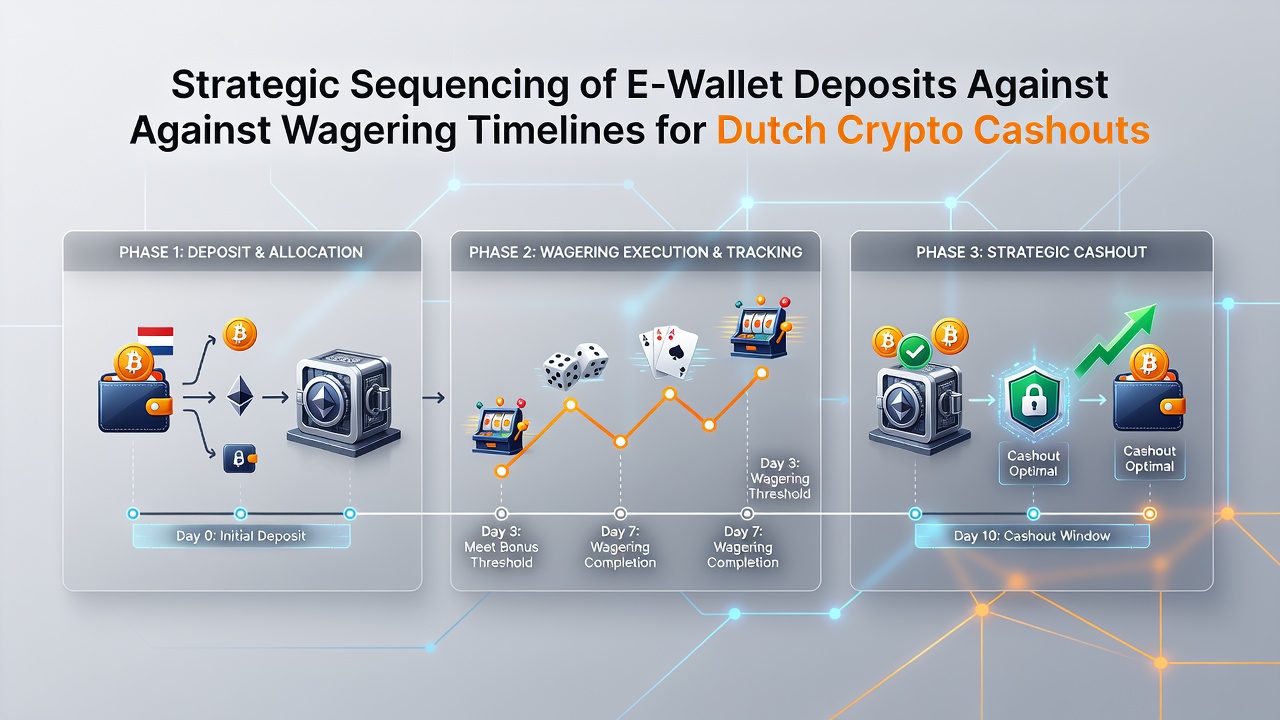 Strategic Sequencing of E-Wallet Deposits Against Against Wagering Timelines for Dutch Crypto Cashouts

PHASE 1: DEPOSIT & ALLOCATION

Day 0: Initial Deposit

PHASE 2: WAGERING EXECUTION & TRACKING

Day 3: Wagering Threshold

Day 3: Meet Bonus Threshold

Day 7: Wagering Completion

Day 7: Wagering Completion

PHASE 3: STRATEGIC CASHOUT

Cashout Optimal

Cashout Optimal

Day 10: Cashout Window